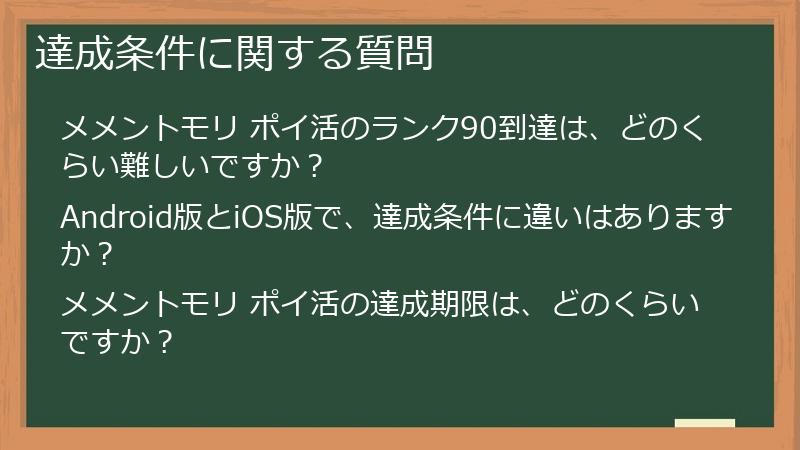 達成条件に関する質問

メメントモリ ポイ活のランク90到達は、どのくらい難しいですか？

Android版とiOS版で、達成条件に違いはありますか？

メメントモリ ポイ活の達成期限は、どのくらいですか？